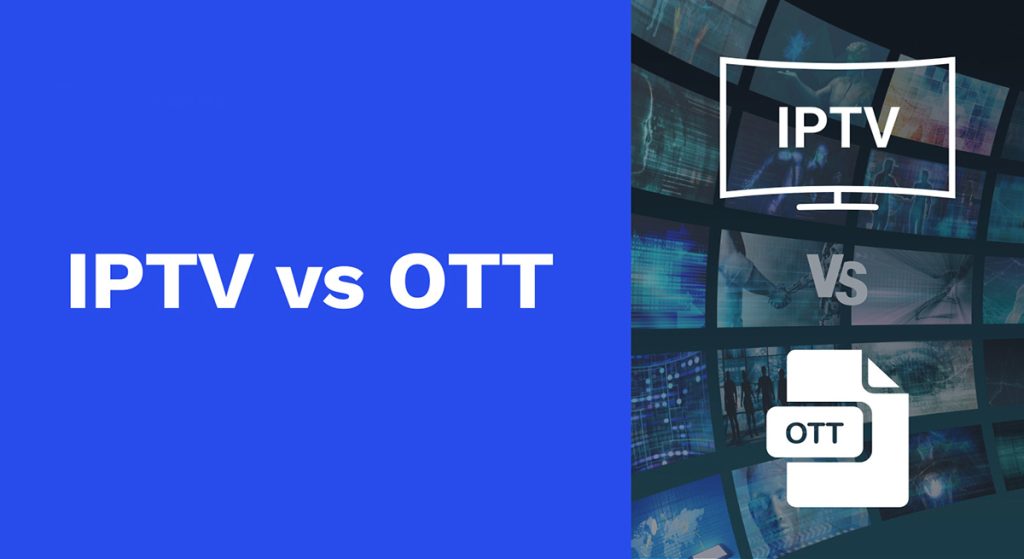 IPTV vs OTT

IPTV

VS

OTT